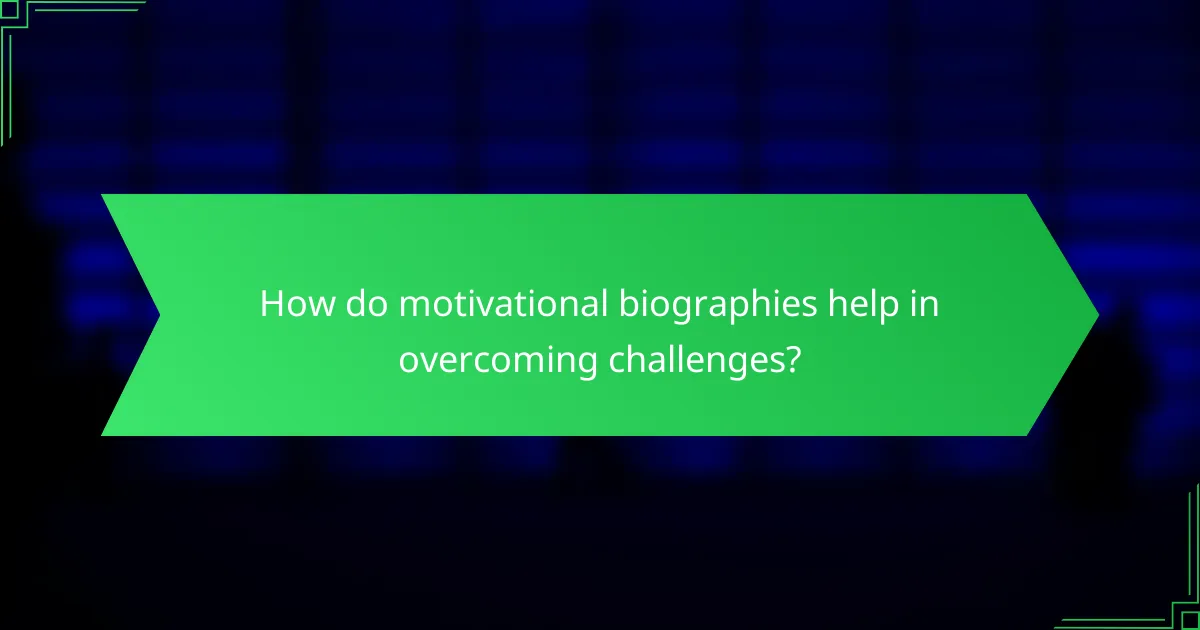 How do motivational biographies help in overcoming challenges?